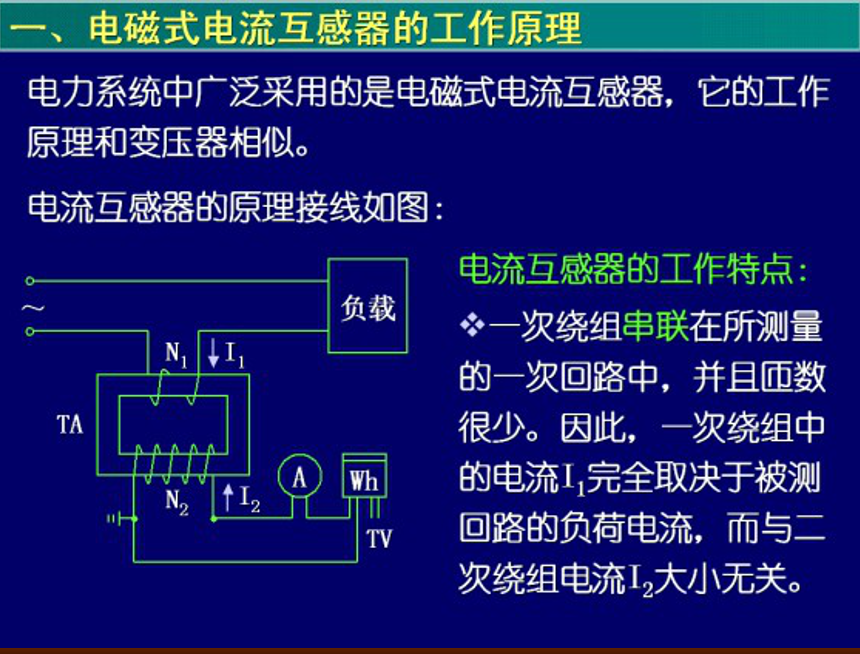 一、电磁式电流互感器的工作原理

电力系统中广泛采用的是电磁式电流互感器，它的工作原理和变压器相似。

电流互感器的原理接线如图：

~

负载

$N_1$ $I_1$

TA

$N_2$ $I_2$

A

Wh

TV

电流互感器的工作特点：

❖一次绕组串联在所测量的一次回路中，并且匝数很少。因此，一次绕组中的电流$I_1$完全取决于被测回路的负荷电流，而与二次绕组电流$I_2$大小无关。